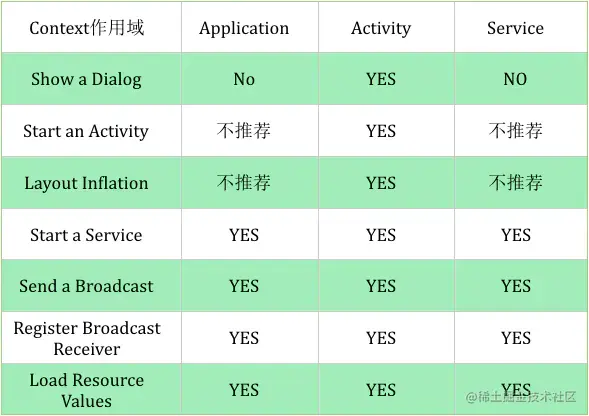 | Context作用域 | Application | Activity | Service |
|---|---|---|---|
| Show a Dialog | No | YES | NO |
| Start an Activity | 不推荐 | YES | 不推荐 |
| Layout Inflation | 不推荐 | YES | 不推荐 |
| Start a Service | YES | YES | YES |
| Send a Broadcast | YES | YES | YES |
| Register Broadcast Receiver | YES | YES | YES |
| Load Resource Values | YES | YES | YES |

@稀土掘金技术社区